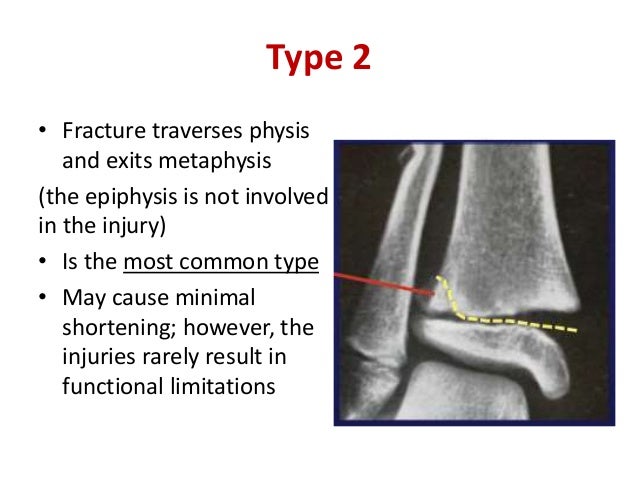 Type 2

• Fracture traverses physis and exits metaphysis

(the epiphysis is not involved in the injury)

• Is the most common type

• May cause minimal shortening; however, the injuries rarely result in functional limitations